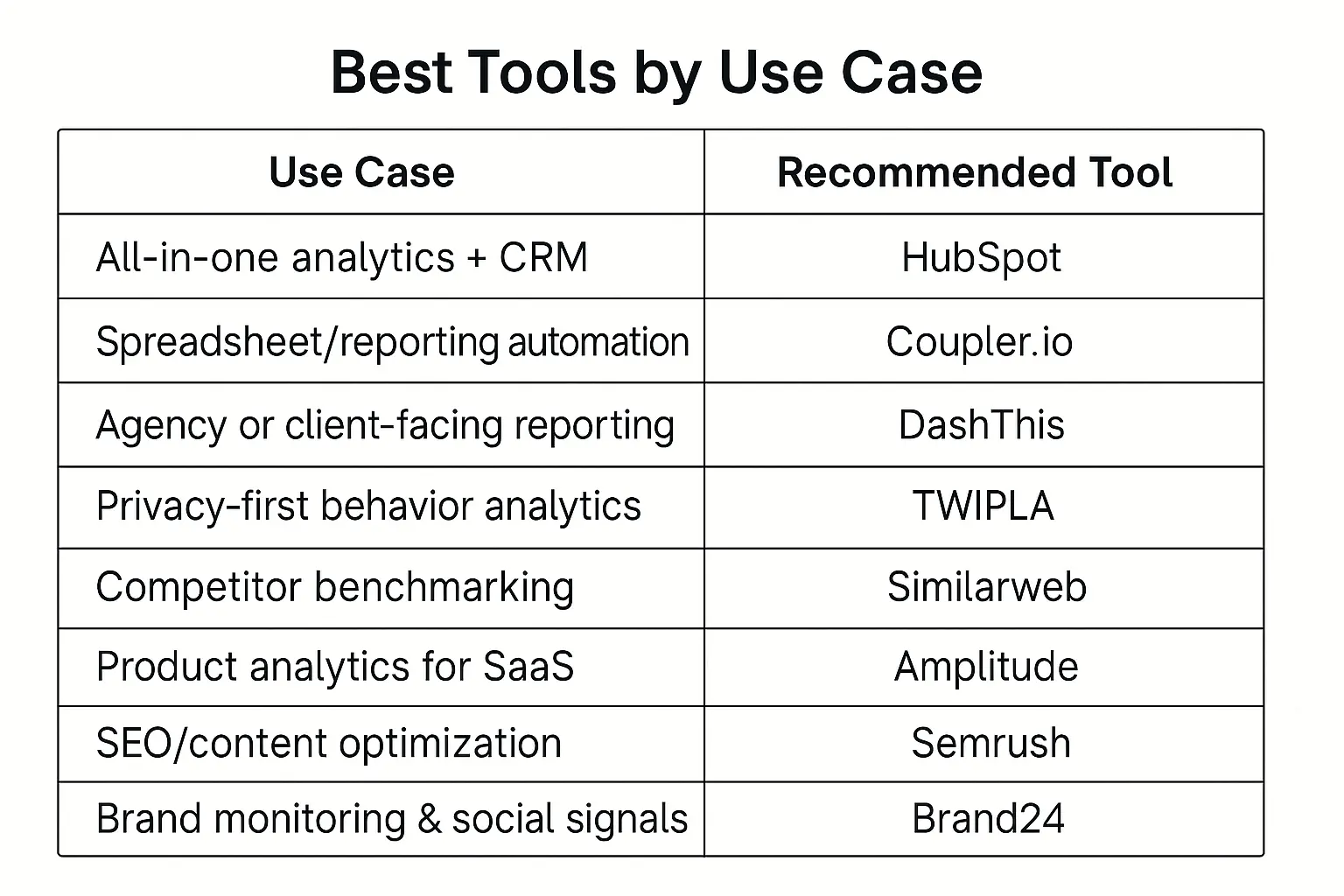 Best Tools by Use Case

| Use Case | Recommended Tool |
|---|---|
| All-in-one analytics + CRM | HubSpot |
| Spreadsheet/reporting automation | Coupler.io |
| Agency or client-facing reporting | DashThis |
| Privacy-first behavior analytics | TWIPLA |
| Competitor benchmarking | Similarweb |
| Product analytics for SaaS | Amplitude |
| SEO/content optimization | Semrush |
| Brand monitoring & social signals | Brand24 |